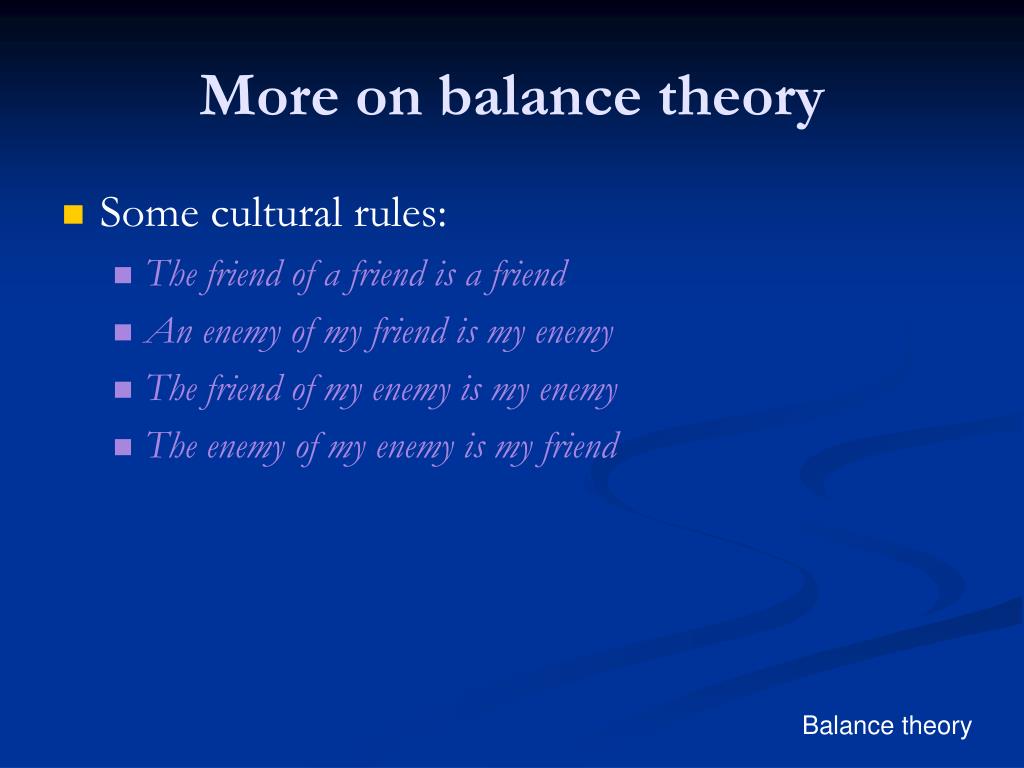 More on balance theory

Some cultural rules:

The friend of a friend is a friend

An enemy of my friend is my enemy

The friend of my enemy is my enemy

The enemy of my enemy is my friend

Balance theory